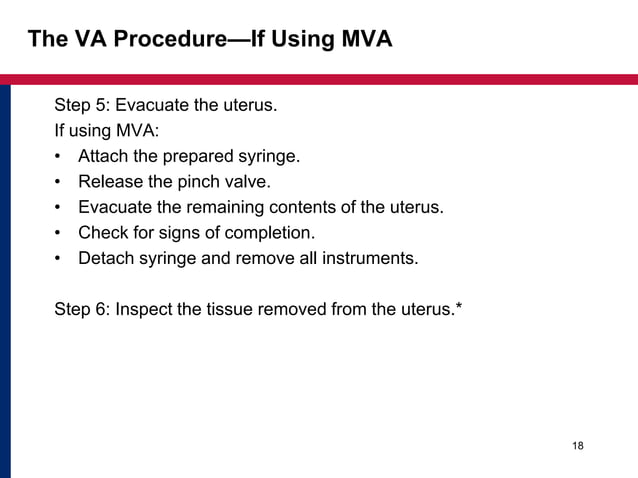 The VA Procedure—If Using MVA

Step 5: Evacuate the uterus.
If using MVA:
• Attach the prepared syringe.
• Release the pinch valve.
• Evacuate the remaining contents of the uterus.
• Check for signs of completion.
• Detach syringe and remove all instruments.

Step 6: Inspect the tissue removed from the uterus.*

18